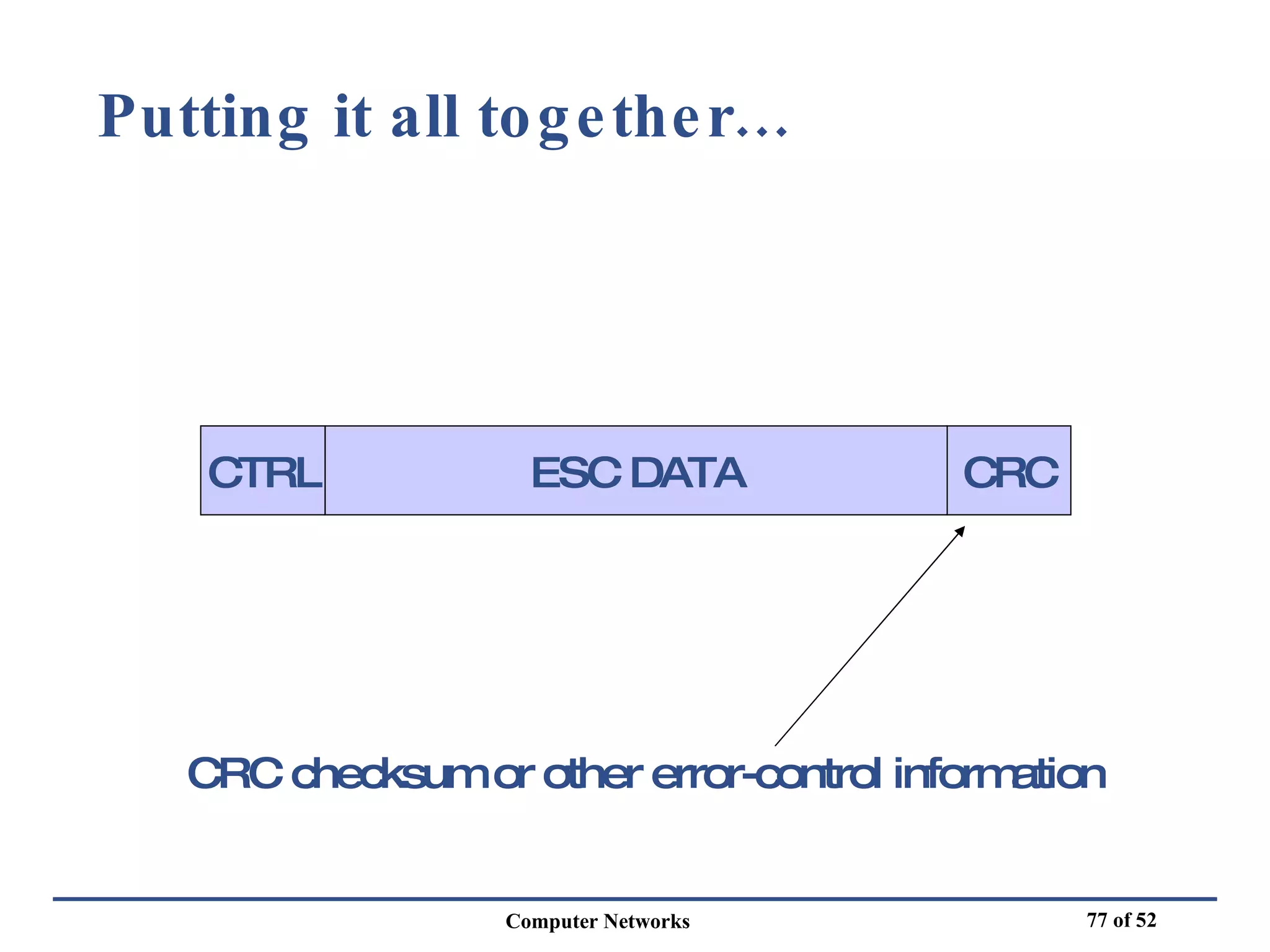 Putting it all together...

CTRL

ESC DATA

CRC

CRC checksum or other error-control information

Computer Networks

77 of 52